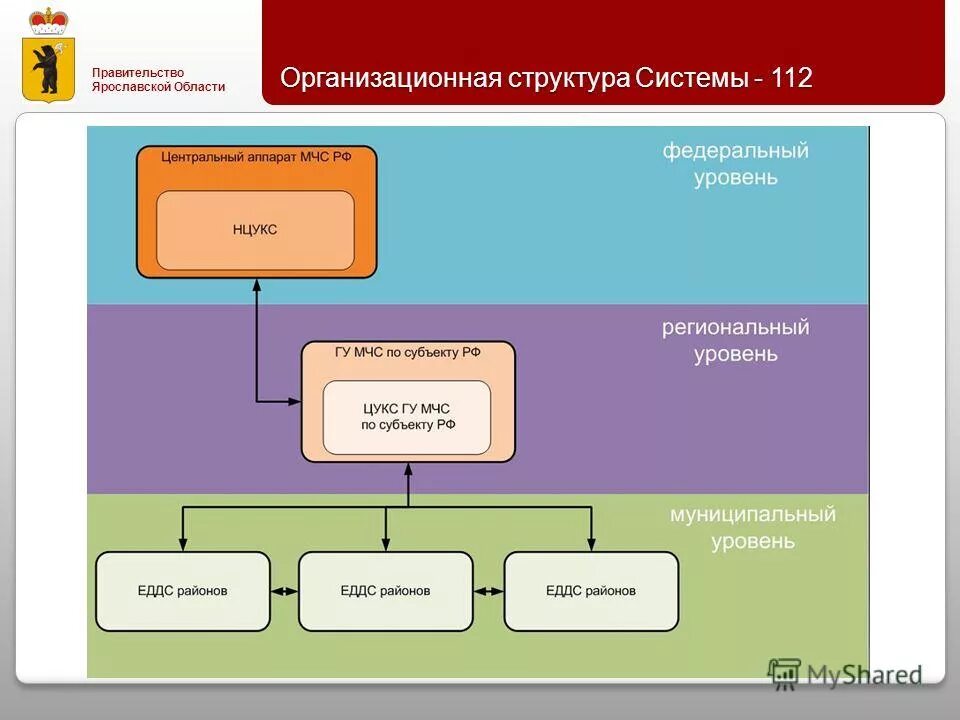 Правительство Ярославской Области

Организационная структура Системы - 112

Центральный аппарат МЧС РФ

НЦУКС

федеральный уровень

ГУ МЧС по субъекту РФ

ЦУКС ГУ МЧС по субъекту РФ

региональный уровень

муниципальный уровень

ЕДДС районов

ЕДДС районов

ЕДДС районов

MyShared